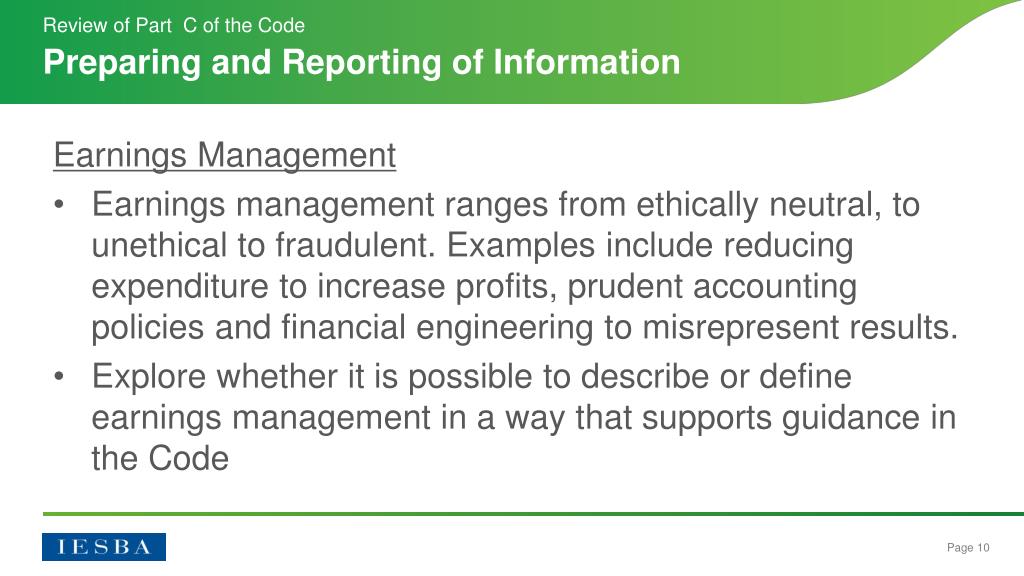 Review of Part C of the Code

Preparing and Reporting of Information

Earnings Management

• Earnings management ranges from ethically neutral, to unethical to fraudulent. Examples include reducing expenditure to increase profits, prudent accounting policies and financial engineering to misrepresent results.

• Explore whether it is possible to describe or define earnings management in a way that supports guidance in the Code

IESBA

Page 10